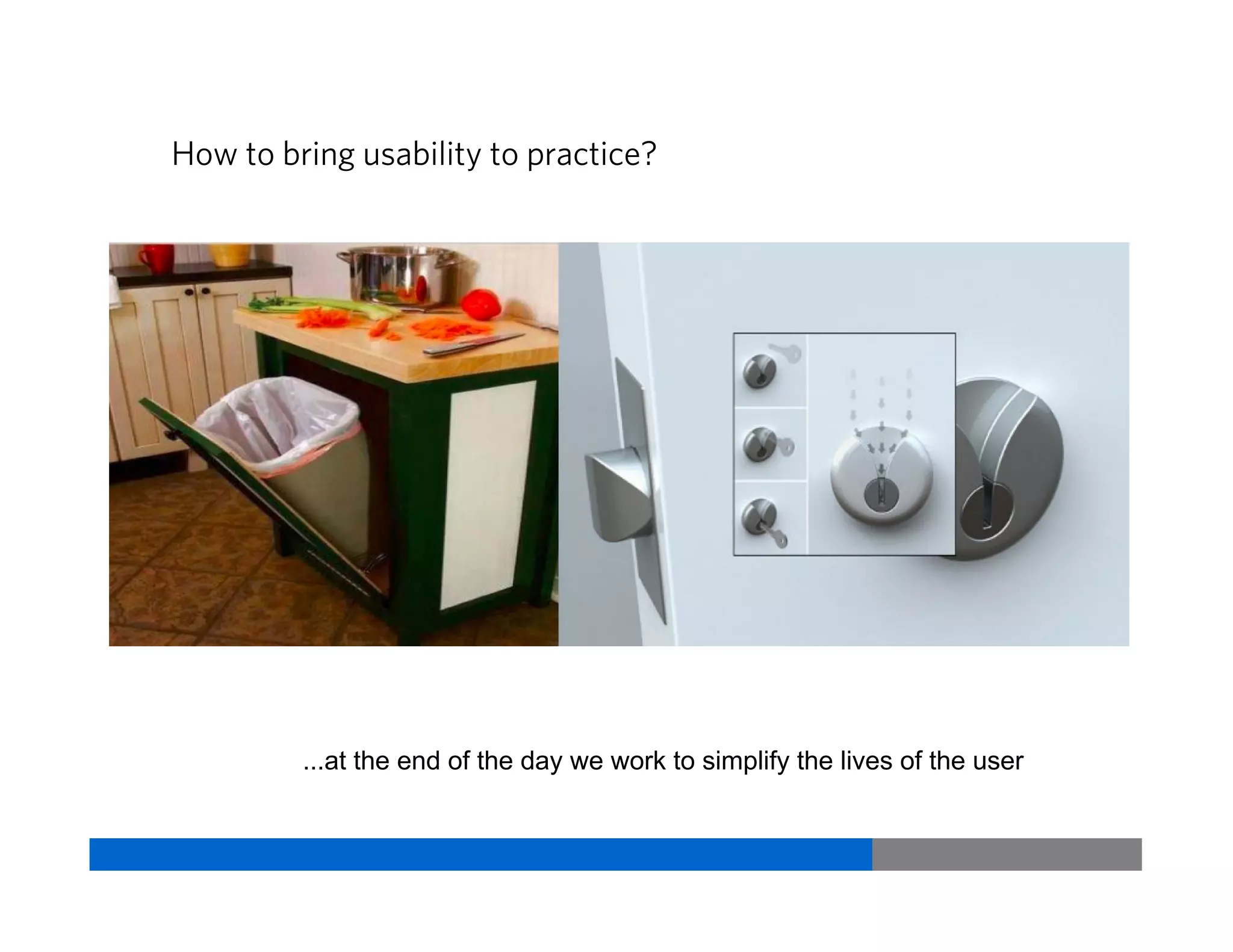 How to bring usability to practice?

...at the end of the day we work to simplify the lives of the user